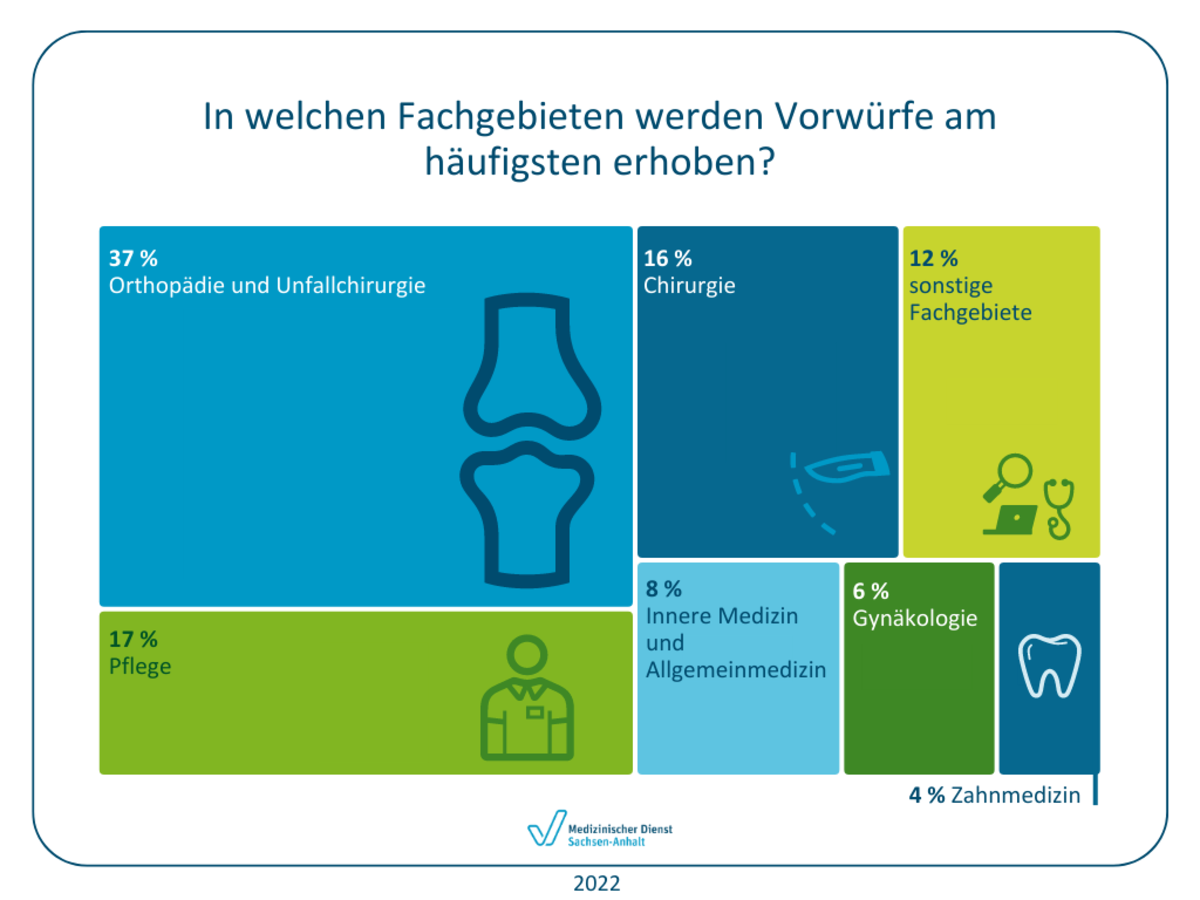 In welchen Fachgebieten werden Vorwürfe am häufigsten erhoben?

37 %
Orthopädie und Unfallchirurgie

16 %
Chirurgie

12 %
sonstige Fachgebiete

17 %
Pflege

8 %
Innere Medizin und Allgemeinmedizin

6 %
Gynäkologie

4 % Zahnmedizin

Medizinischer Dienst
Sachsen-Anhalt

2022